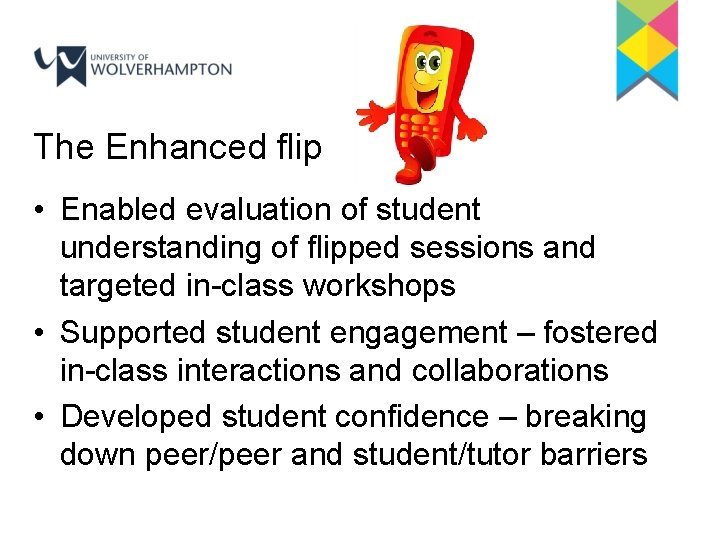 UNIVERSITY OF
WOLVERHAMPTON

The Enhanced flip

• Enabled evaluation of student understanding of flipped sessions and targeted in-class workshops

• Supported student engagement – fostered in-class interactions and collaborations

• Developed student confidence – breaking down peer/peer and student/tutor barriers